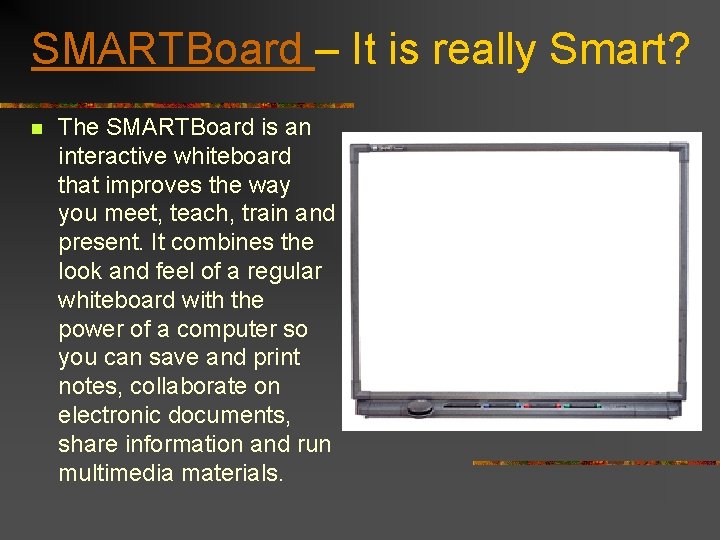 SMARTBoard – It is really Smart?

The SMARTBoard is an interactive whiteboard that improves the way you meet, teach, train and present. It combines the look and feel of a regular whiteboard with the power of a computer so you can save and print notes, collaborate on electronic documents, share information and run multimedia materials.